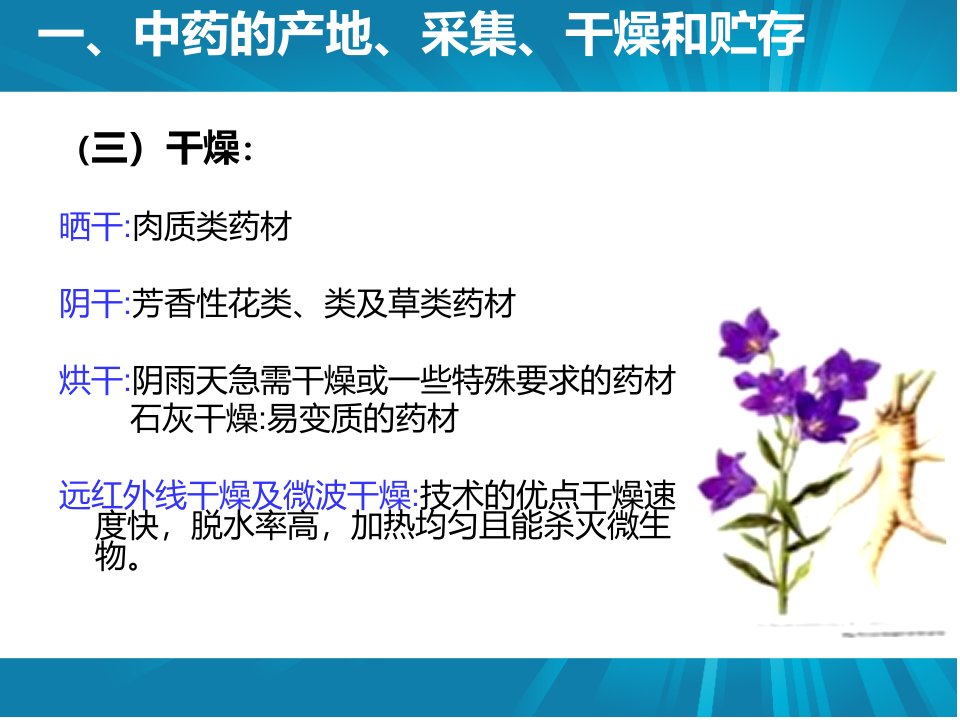 一、中药的产地、采集、干燥和贮存

（三）干燥：

晒干:肉质类药材

阴干:芳香性花类、类及草类药材

烘干:阴雨天急需干燥或一些特殊要求的药材
石灰干燥:易变质的药材

远红外线干燥及微波干燥:技术的优点干燥速度快，脱水率高，加热均匀且能杀灭微生物。